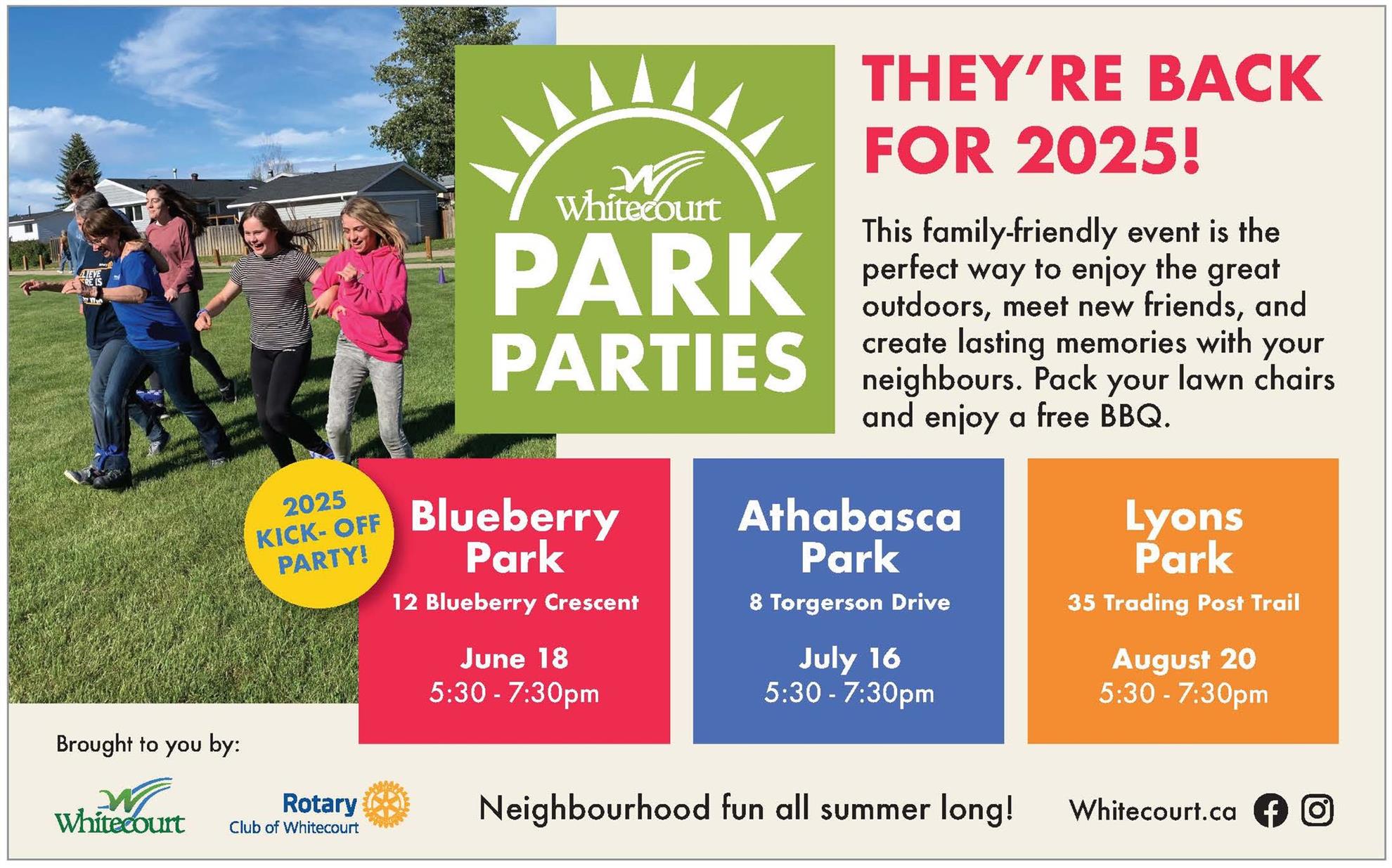 Whitecourt
PARK PARTIES

THEY'RE BACK FOR 2025!

This family-friendly event is the perfect way to enjoy the great outdoors, meet new friends, and create lasting memories with your neighbours. Pack your lawn chairs and enjoy a free BBQ.

2025 KICK- OFF PARTY!

Blueberry Park
12 Blueberry Crescent
June 18
5:30 - 7:30pm

Athabasca Park
8 Torgerson Drive
July 16
5:30 - 7:30pm

Lyons Park
35 Trading Post Trail
August 20
5:30 - 7:30pm

Brought to you by:

Whitecourt

Rotary Club of Whitecourt

Neighbourhood fun all summer long!

Whitecourt.ca